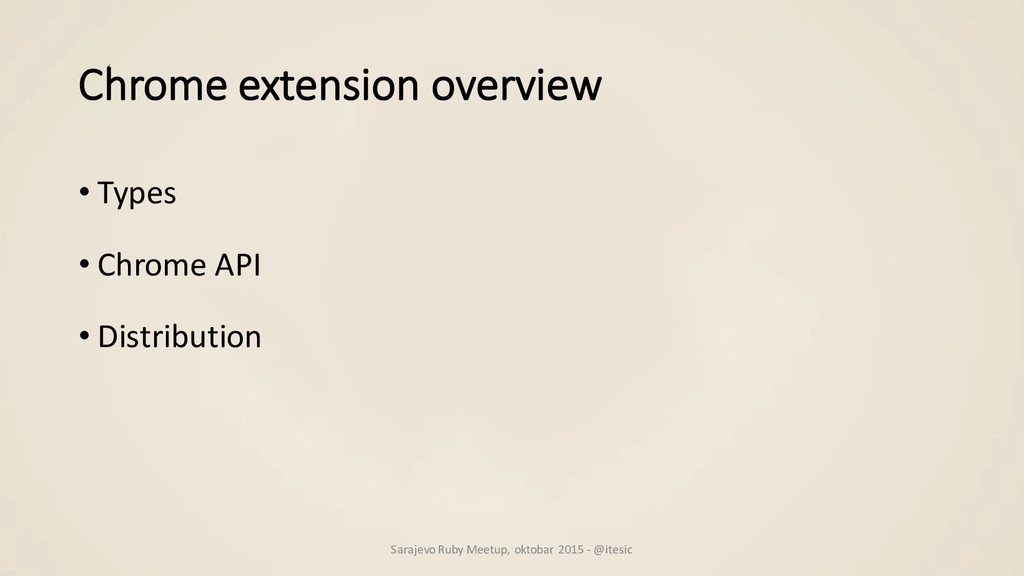 Chrome extension overview

• Types

• Chrome API

• Distribution

Sarajevo Ruby Meetup, oktobar 2015 - @itesic